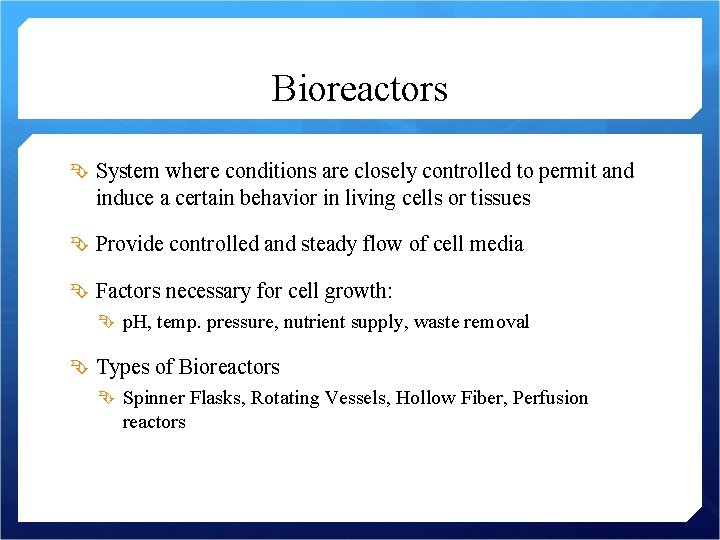 Bioreactors

System where conditions are closely controlled to permit and induce a certain behavior in living cells or tissues

Provide controlled and steady flow of cell media

Factors necessary for cell growth:

pH, temp. pressure, nutrient supply, waste removal

Types of Bioreactors

Spinner Flasks, Rotating Vessels, Hollow Fiber, Perfusion reactors